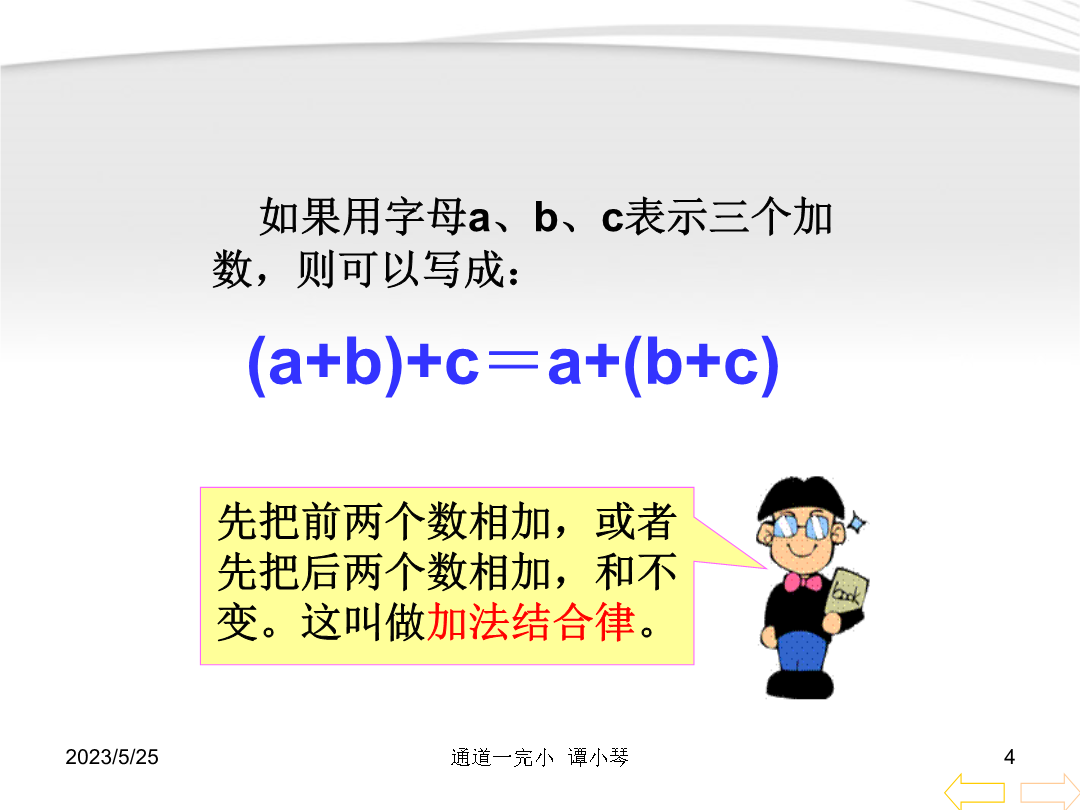 如果用字母a、b、c表示三个加数，则可以写成：

$(a+b)+c=a+(b+c)$

先把前两个数相加，或者先把后两个数相加，和不变。这叫做加法结合律。

book

2023/5/25

通道一完小 谭小琴

4